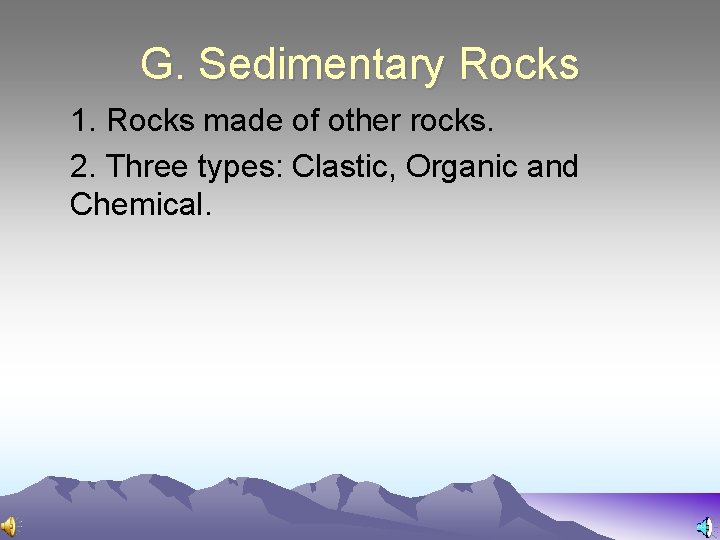 G. Sedimentary Rocks

1. Rocks made of other rocks.

2. Three types: Clastic, Organic and Chemical.